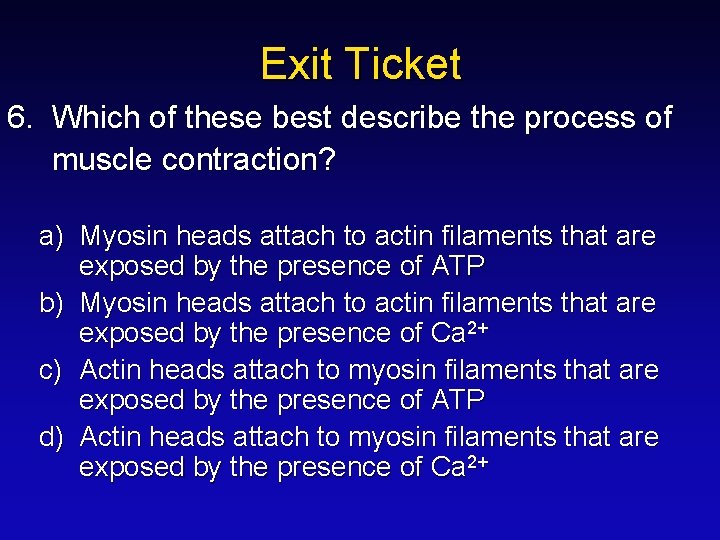 Exit Ticket

6. Which of these best describe the process of muscle contraction?

a) Myosin heads attach to actin filaments that are exposed by the presence of ATP
b) Myosin heads attach to actin filaments that are exposed by the presence of $Ca^{2+}$
c) Actin heads attach to myosin filaments that are exposed by the presence of ATP
d) Actin heads attach to myosin filaments that are exposed by the presence of $Ca^{2+}$